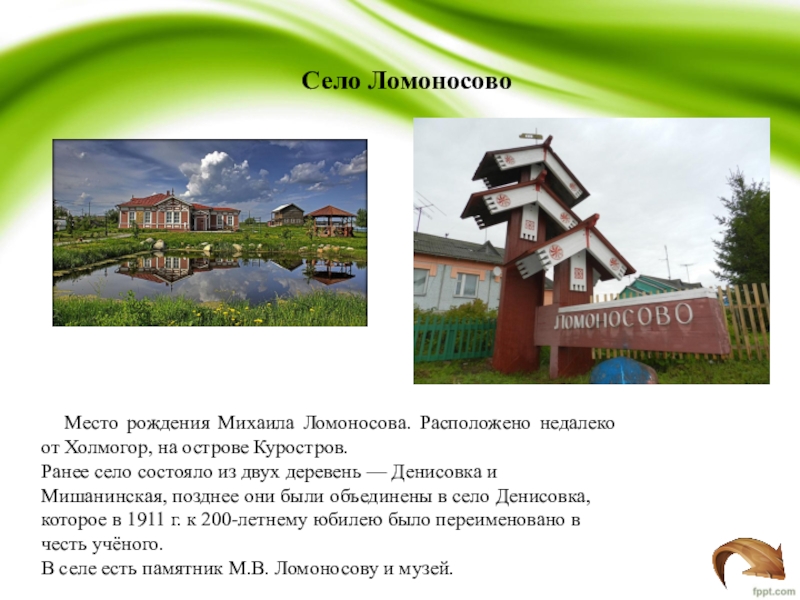 Село Ломоносово

ЛОМОНОСОВО

Место рождения Михаила Ломоносова. Расположено недалеко от Холмогор, на острове Куростров.
Ранее село состояло из двух деревень — Денисовка и Мишанинская, позднее они были объединены в село Денисовка, которое в 1911 г. к 200-летнему юбилею было переименовано в честь учёного.
В селе есть памятник М.В. Ломоносову и музей.

fppt.com